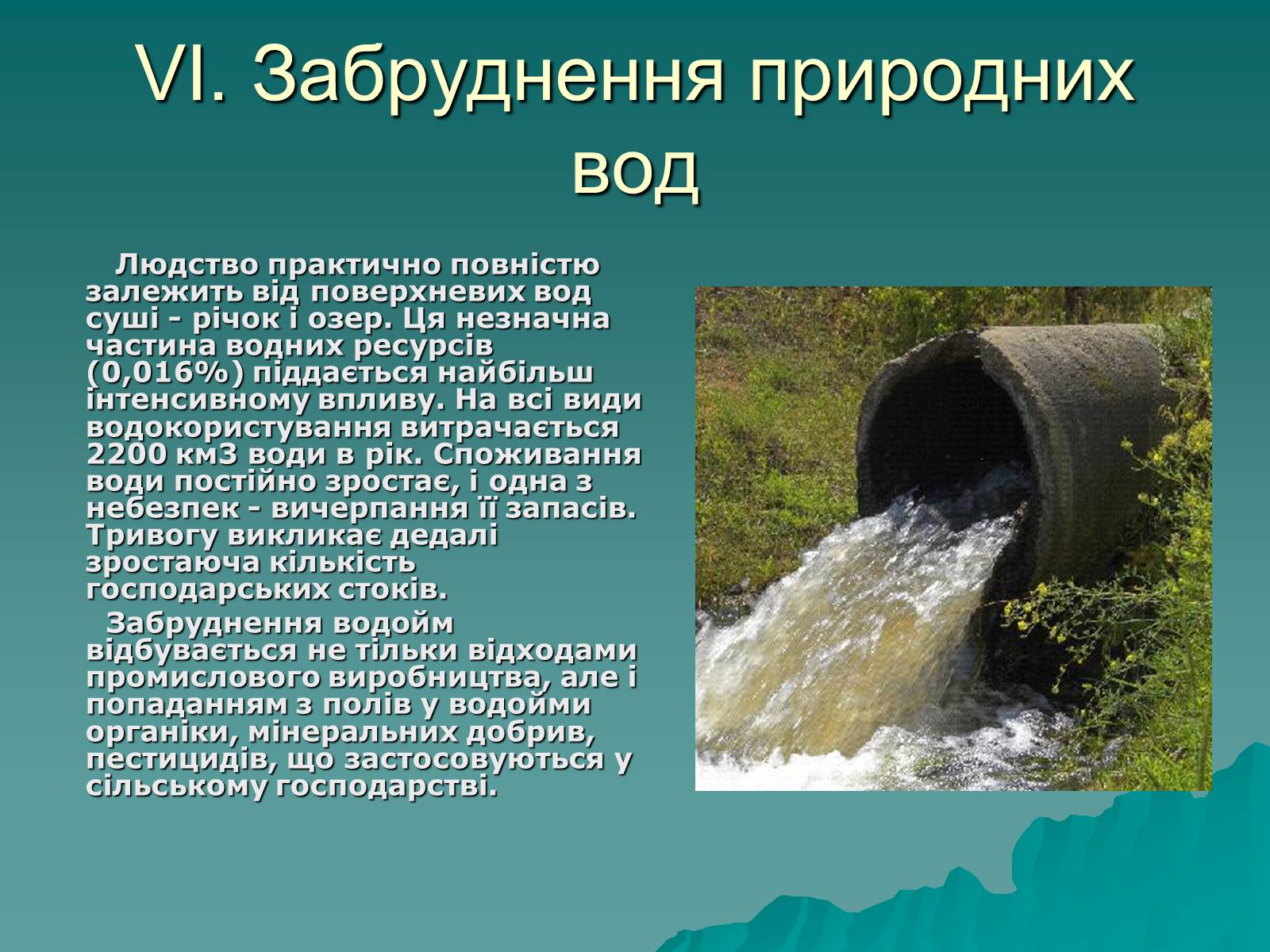 VI. Забруднення природних вод

Людство практично повністю залежить від поверхневих вод суші - річок і озер. Ця незначна частина водних ресурсів (0,016%) піддається найбільш інтенсивному впливу. На всі види водокористування витрачається 2200 км3 води в рік. Споживання води постійно зростає, і одна з небезпек - вичерпання її запасів. Тривогу викликає дедалі зростаюча кількість господарських стоків.

Забруднення водойм відбувається не тільки відходами промислового виробництва, але і попаданням з полів у водойми органіки, мінеральних добрив, пестицидів, що застосовуються у сільському господарстві.